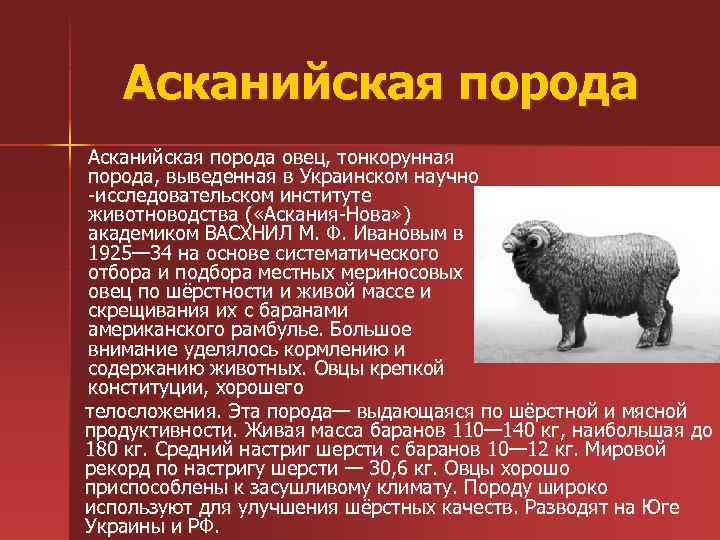 Асканийская порода

Асканийская порода овец, тонкорунная порода, выведенная в Украинском научно -исследовательском институте животноводства («Аскания-Нова») академиком ВАСХНИЛ М. Ф. Ивановым в 1925—34 на основе систематического отбора и подбора местных мериносовых овец по шёрстности и живой массе и скрещивания их с баранами американского рамбулье. Большое внимание уделялось кормлению и содержанию животных. Овцы крепкой конституции, хорошего телосложения. Эта порода— выдающаяся по шёрстной и мясной продуктивности. Живая масса баранов 110—140 кг, наибольшая до 180 кг. Средний настриг шерсти с баранов 10—12 кг. Мировой рекорд по настригу шерсти — 30,6 кг. Овцы хорошо приспособлены к засушливому климату. Породу широко используют для улучшения шёрстных качеств. Разводят на Юге Украины и РФ.